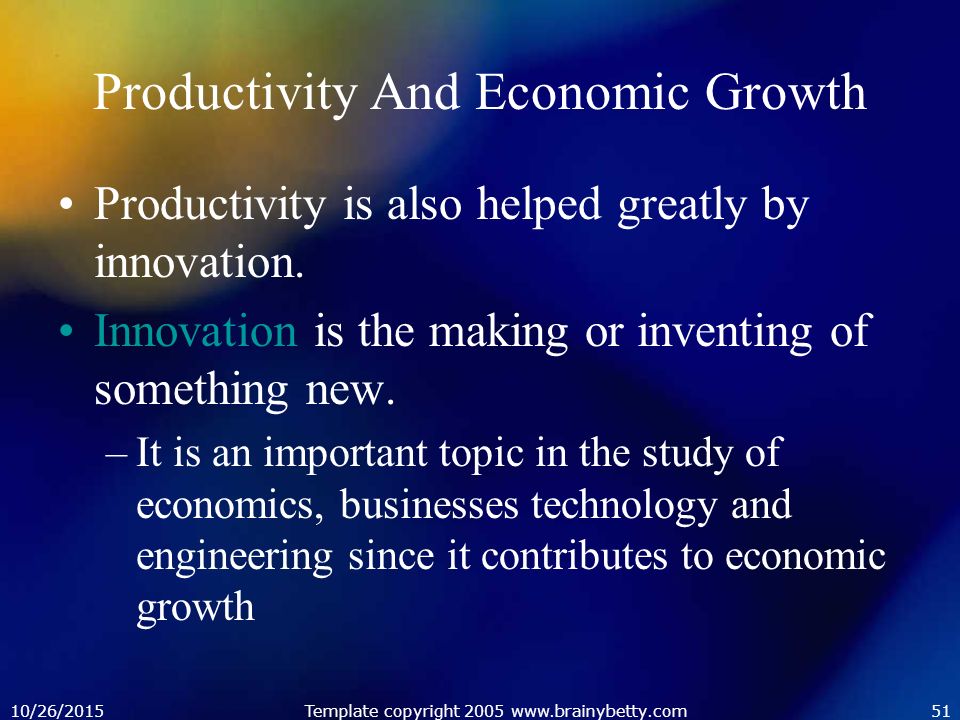 Productivity And Economic Growth

• Productivity is also helped greatly by innovation.

• Innovation is the making or inventing of something new.

– It is an important topic in the study of economics, businesses technology and engineering since it contributes to economic growth

10/26/2015 Template copyright 2005 www.brainybetty.com 51